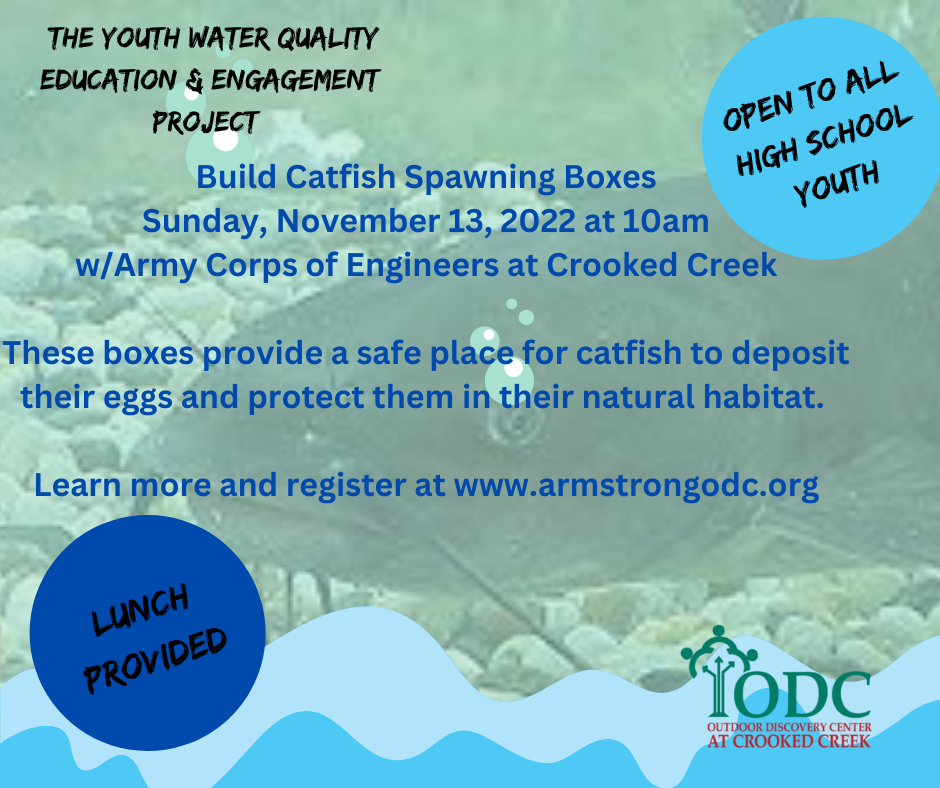 THE YOUTH WATER QUALITY EDUCATION & ENGAGEMENT PROJECT

OPEN TO ALL HIGH SCHOOL YOUTH

Build Catfish Spawning Boxes
Sunday, November 13, 2022 at 10am
w/Army Corps of Engineers at Crooked Creek

These boxes provide a safe place for catfish to deposit their eggs and protect them in their natural habitat.

Learn more and register at www.armstrongodc.org

LUNCH PROVIDED

ODC
OUTDOOR DISCOVERY CENTER
AT CROOKED CREEK